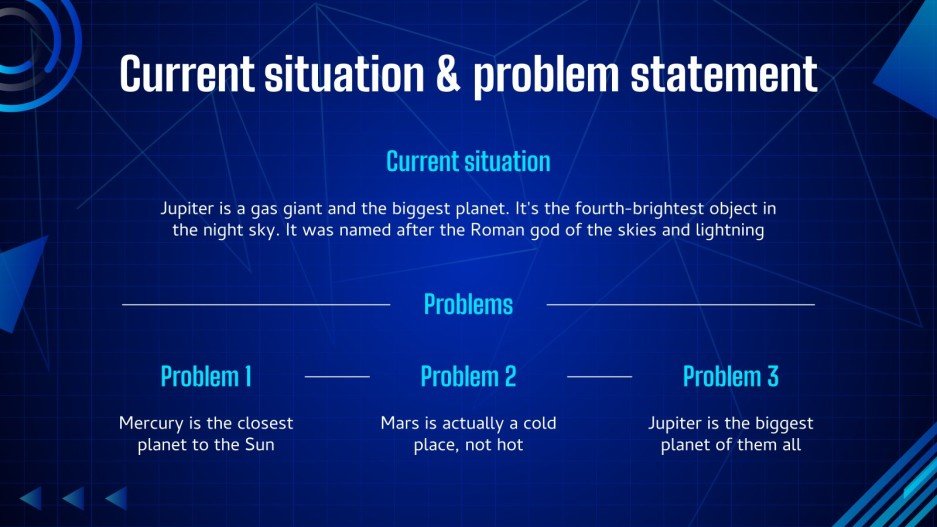 Current situation & problem statement

Current situation

Jupiter is a gas giant and the biggest planet. It's the fourth-brightest object in the night sky. It was named after the Roman god of the skies and lightning

Problems

Problem 1

Mercury is the closest planet to the Sun

Problem 2

Mars is actually a cold place, not hot

Problem 3

Jupiter is the biggest planet of them all